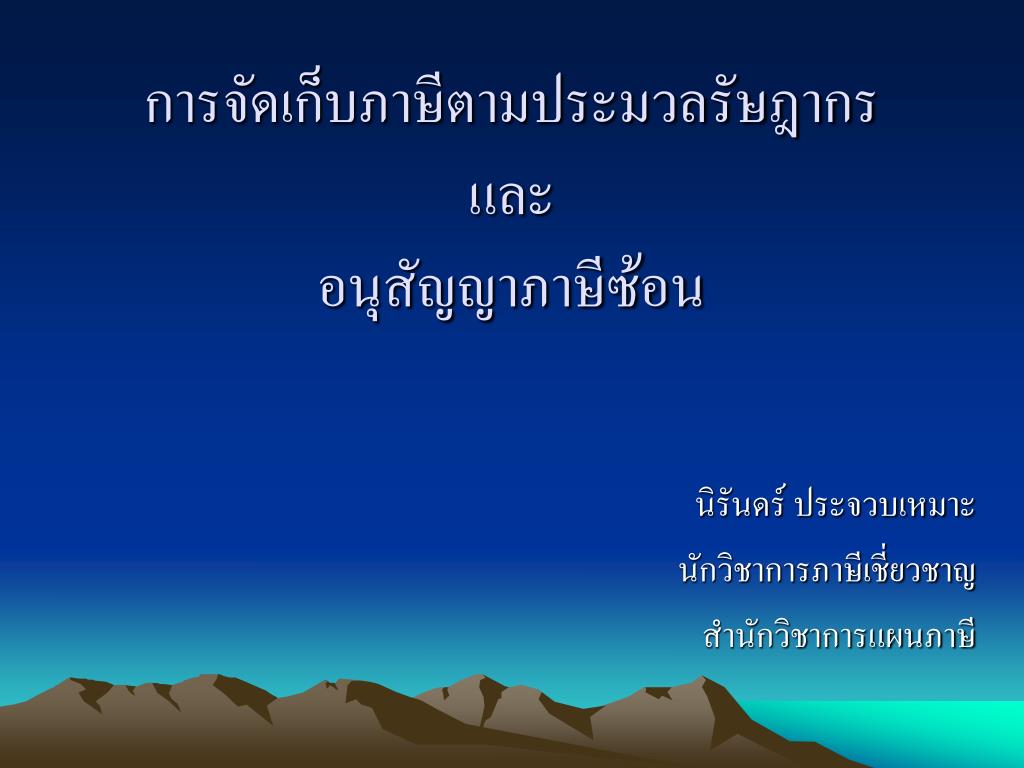 การจัดเก็บภาษีตามประมวลรัษฎากร
และ
อนุสัญญาภาษีซ้อน

นิรันดร์ ประจวบเหมาะ
นักวิชาการภาษีเชี่ยวชาญ
สำนักวิชาการแผนภาษี